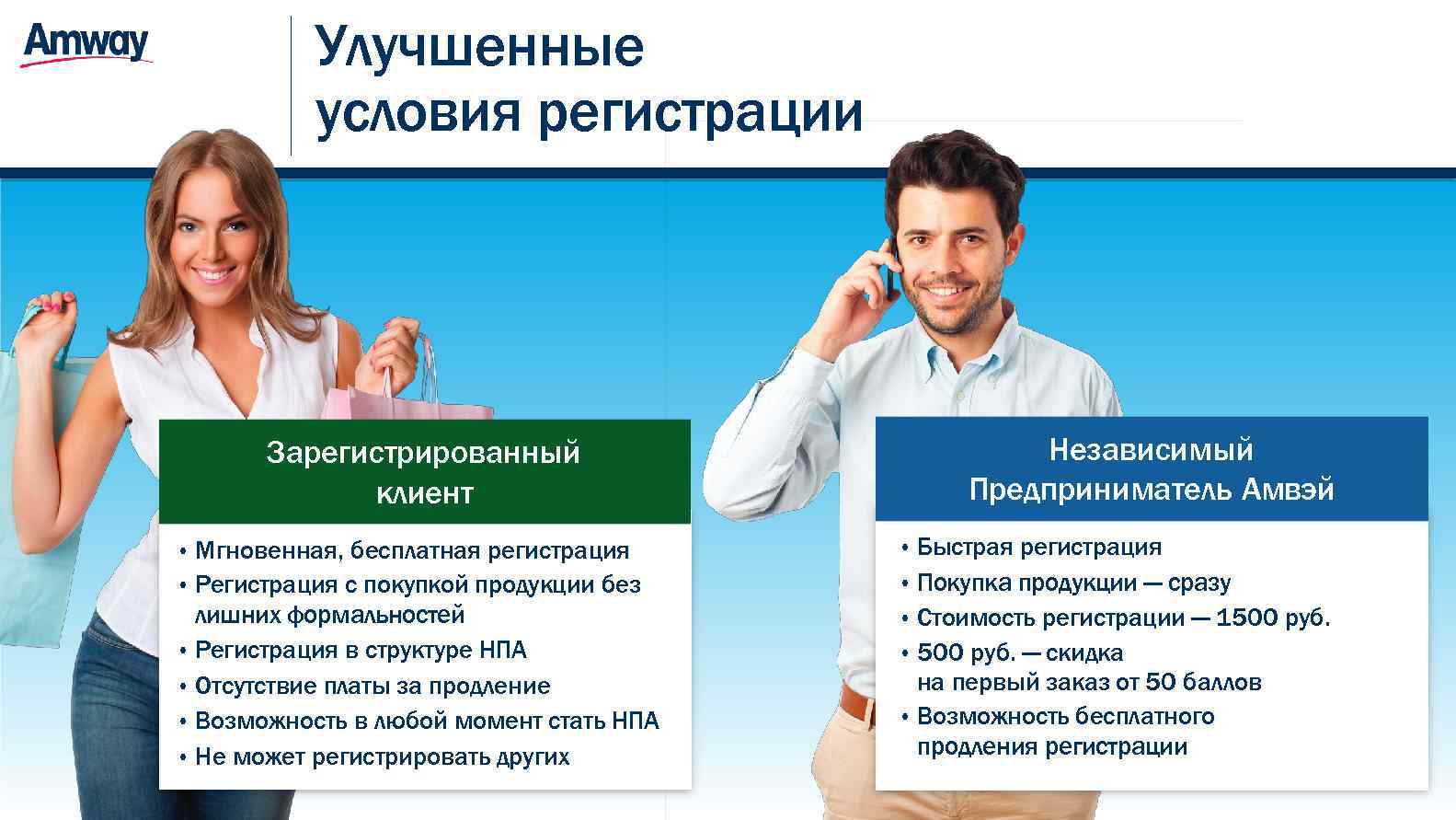 Amway

Улучшенные условия регистрации

Зарегистрированный клиент

• Мгновенная, бесплатная регистрация
• Регистрация с покупкой продукции без лишних формальностей
• Регистрация в структуре НПА
• Отсутствие платы за продление
• Возможность в любой момент стать НПА
• Не может регистрировать других

Независимый Предприниматель Амвэй

• Быстрая регистрация
• Покупка продукции — сразу
• Стоимость регистрации — 1500 руб.
• 500 руб. — скидка на первый заказ от 50 баллов
• Возможность бесплатного продления регистрации